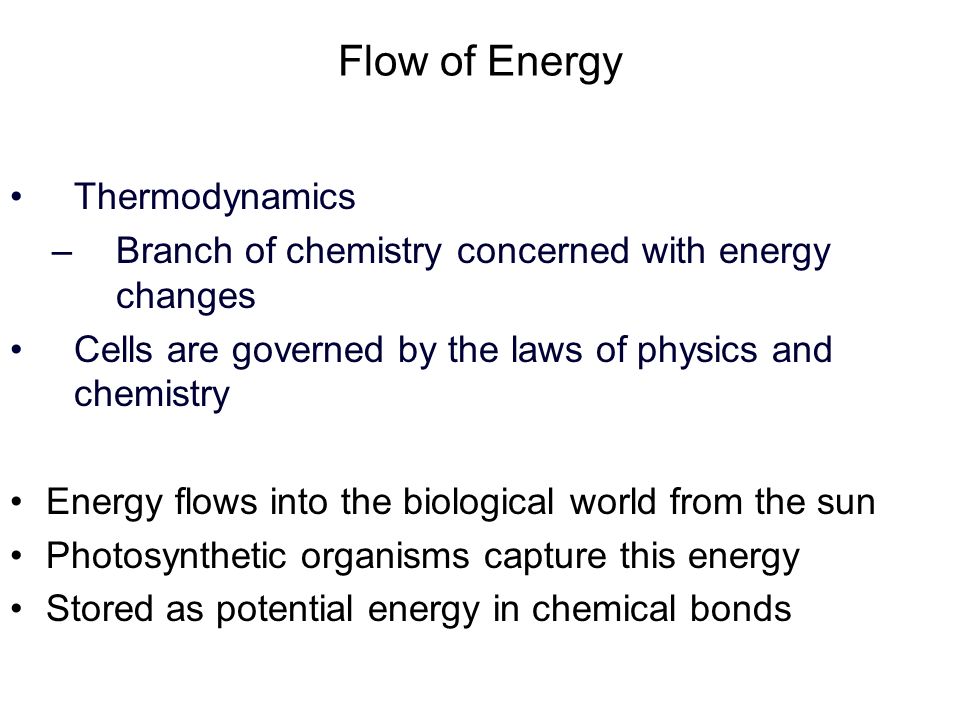 Flow of Energy

• Thermodynamics
– Branch of chemistry concerned with energy changes
• Cells are governed by the laws of physics and chemistry

• Energy flows into the biological world from the sun
• Photosynthetic organisms capture this energy
• Stored as potential energy in chemical bonds